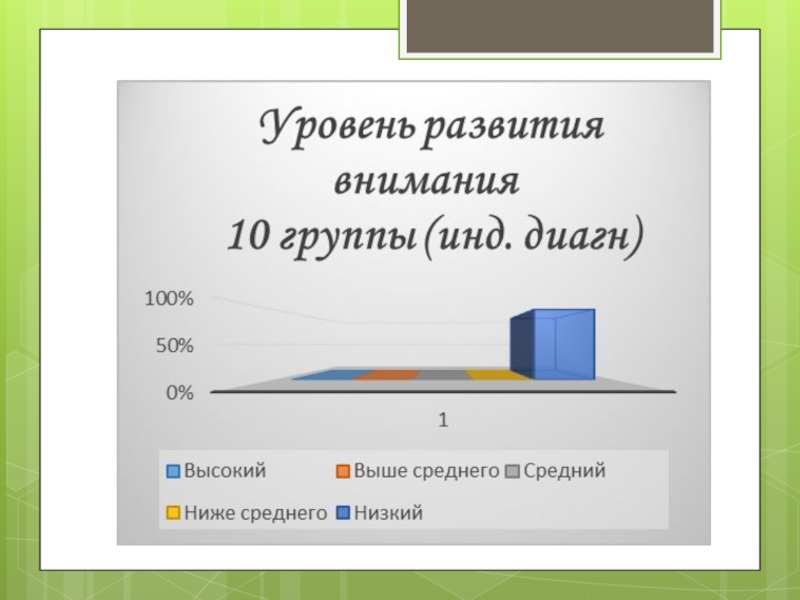 Уровень развития внимания
10 группы (инд. диагн)

100%
50%
0%

1

Высокий
Выше среднего
Средний
Ниже среднего
Низкий